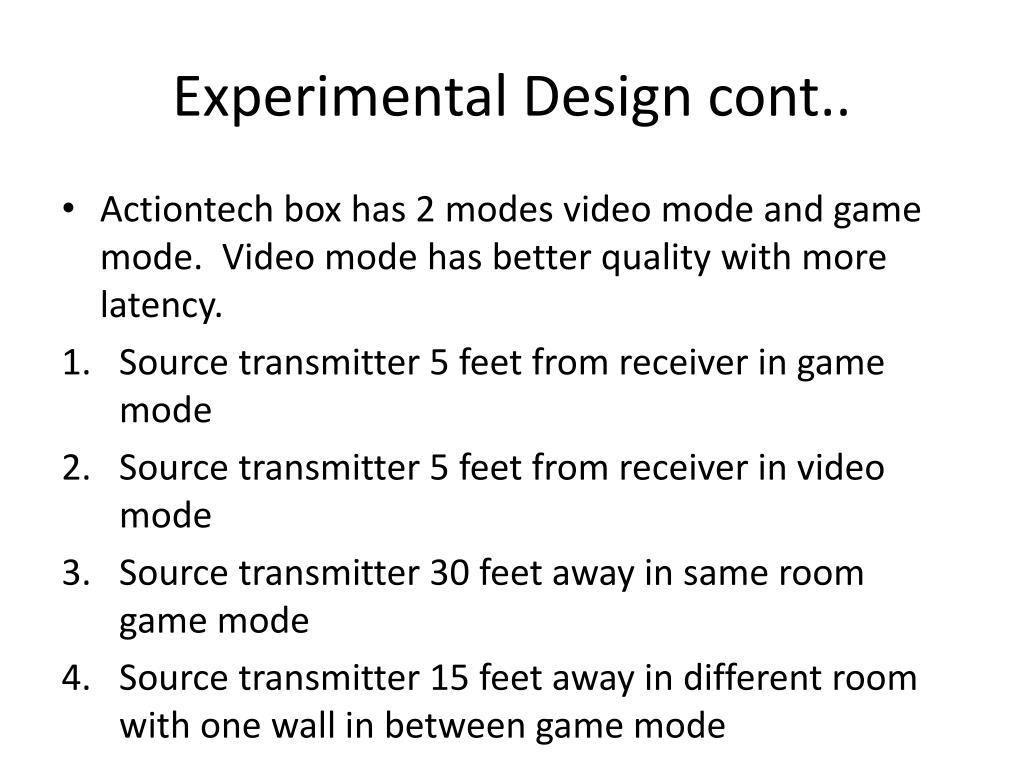 Experimental Design cont..

• Actiontech box has 2 modes video mode and game mode. Video mode has better quality with more latency.

1. Source transmitter 5 feet from receiver in game mode
2. Source transmitter 5 feet from receiver in video mode
3. Source transmitter 30 feet away in same room game mode
4. Source transmitter 15 feet away in different room with one wall in between game mode